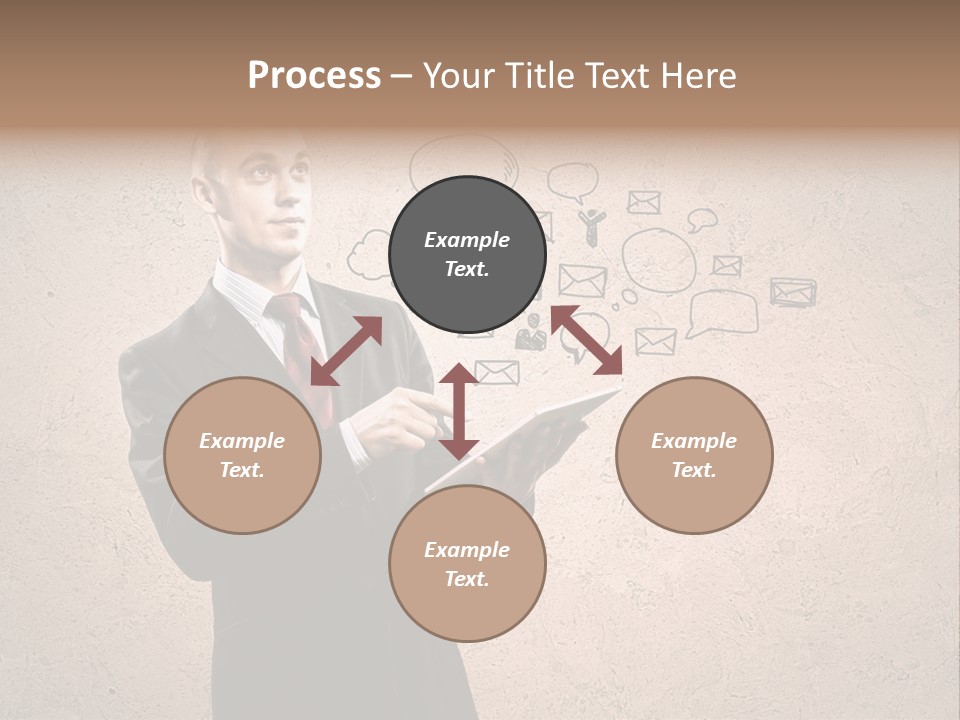 Process – Your Title Text Here

Example Text.

Example Text.

Example Text.

Example Text.